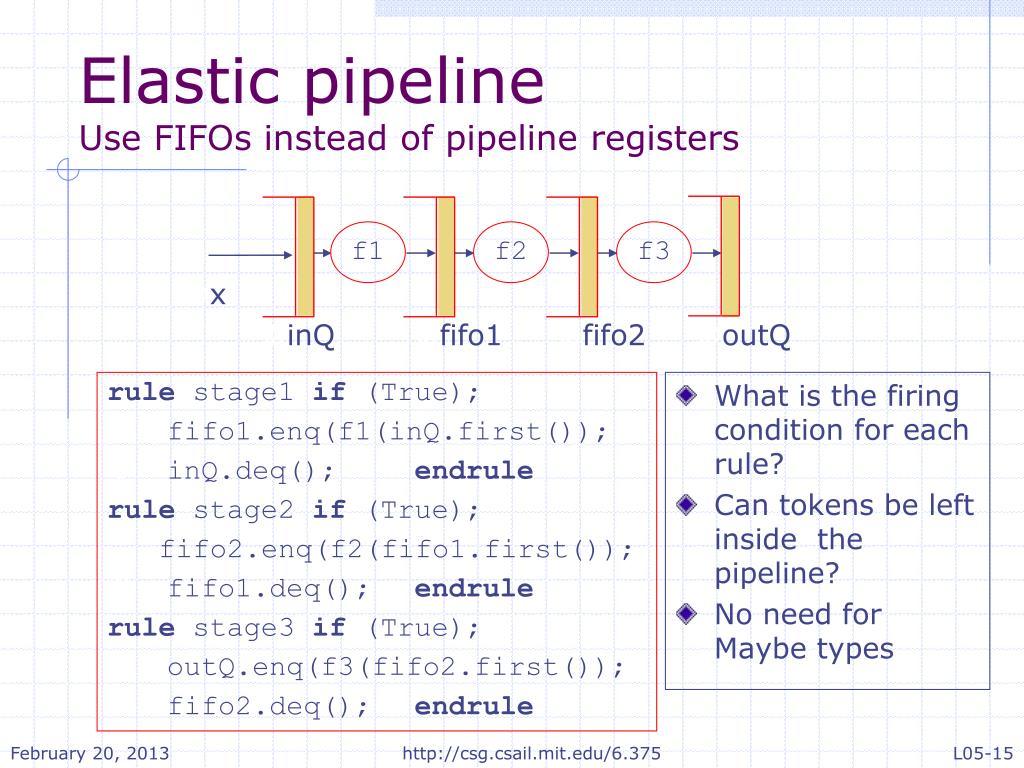 Elastic pipeline
Use FIFOs instead of pipeline registers

f1
f2
f3
x
inQ
fifo1
fifo2
outQ

rule stage1 if (True);
fifo1.enq(f1(inQ.first());
inQ.deq(); endrule
rule stage2 if (True);
fifo2.enq(f2(fifo1.first());
fifo1.deq(); endrule
rule stage3 if (True);
outQ.enq(f3(fifo2.first());
fifo2.deq(); endrule

What is the firing condition for each rule?
Can tokens be left inside the pipeline?
No need for Maybe types

February 20, 2013
http://csg.csail.mit.edu/6.375
L05-15